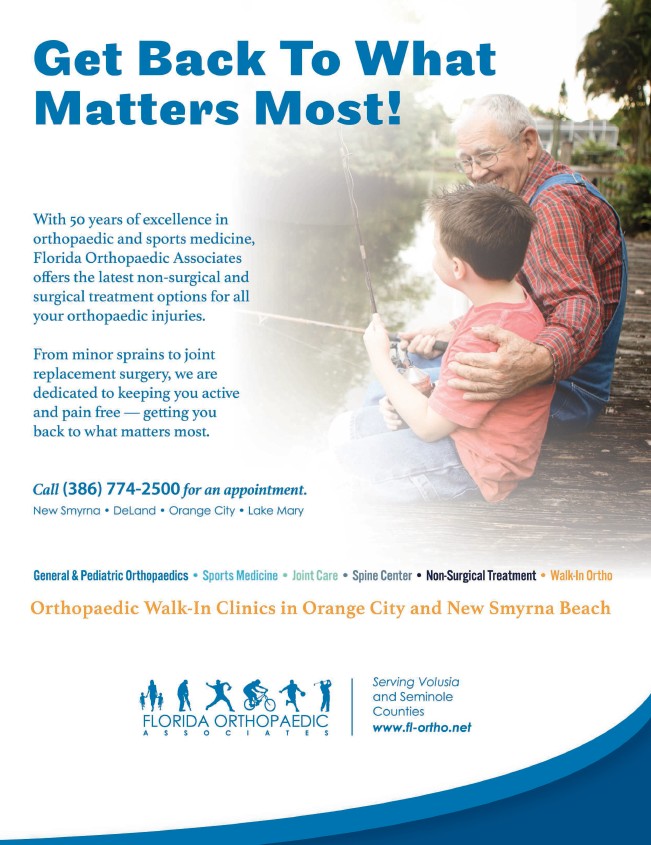 Get Back To What Matters Most!

With 50 years of excellence in orthopaedic and sports medicine, Florida Orthopaedic Associates offers the latest non-surgical and surgical treatment options for all your orthopaedic injuries.

From minor sprains to joint replacement surgery, we are dedicated to keeping you active and pain free — getting you back to what matters most.

Call (386) 774-2500 for an appointment.
New Smyrna • DeLand • Orange City • Lake Mary

General & Pediatric Orthopaedics • Sports Medicine • Joint Care • Spine Center • Non-Surgical Treatment • Walk-In Ortho

Orthopaedic Walk-In Clinics in Orange City and New Smyrna Beach

FLORIDA ORTHOPAEDIC ASSOCIATES

Serving Volusia and Seminole Counties
www.fl-ortho.net